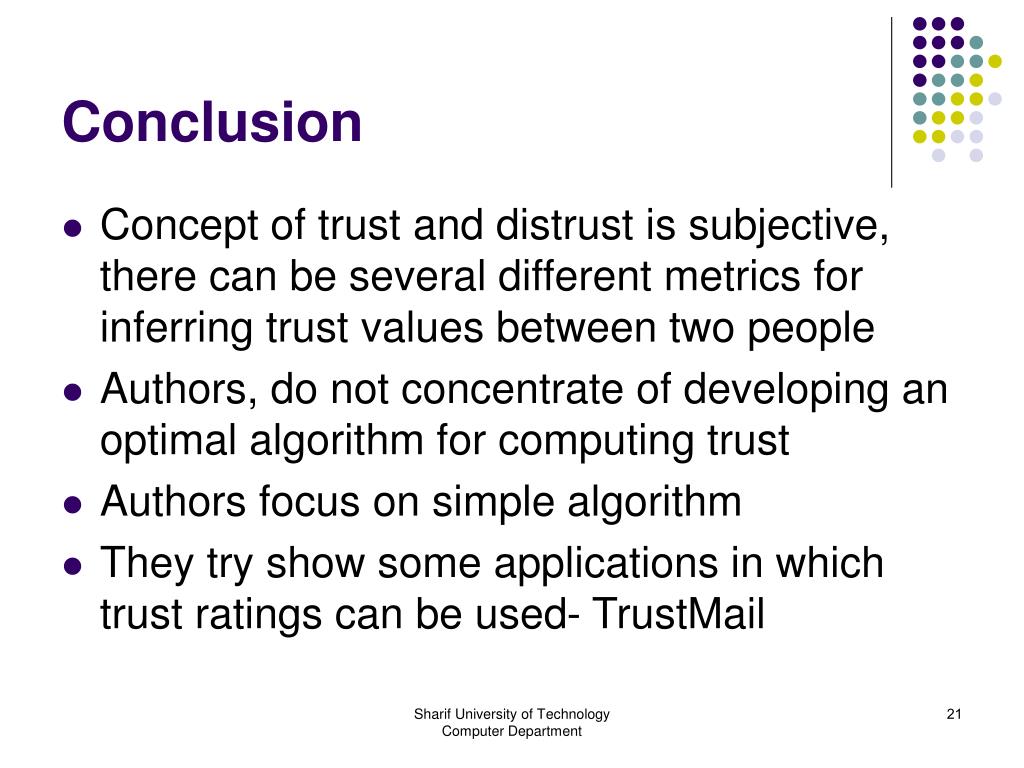 Conclusion

- Concept of trust and distrust is subjective, there can be several different metrics for inferring trust values between two people
- Authors, do not concentrate of developing an optimal algorithm for computing trust
- Authors focus on simple algorithm
- They try show some applications in which trust ratings can be used- TrustMail

Sharif University of Technology
Computer Department

21